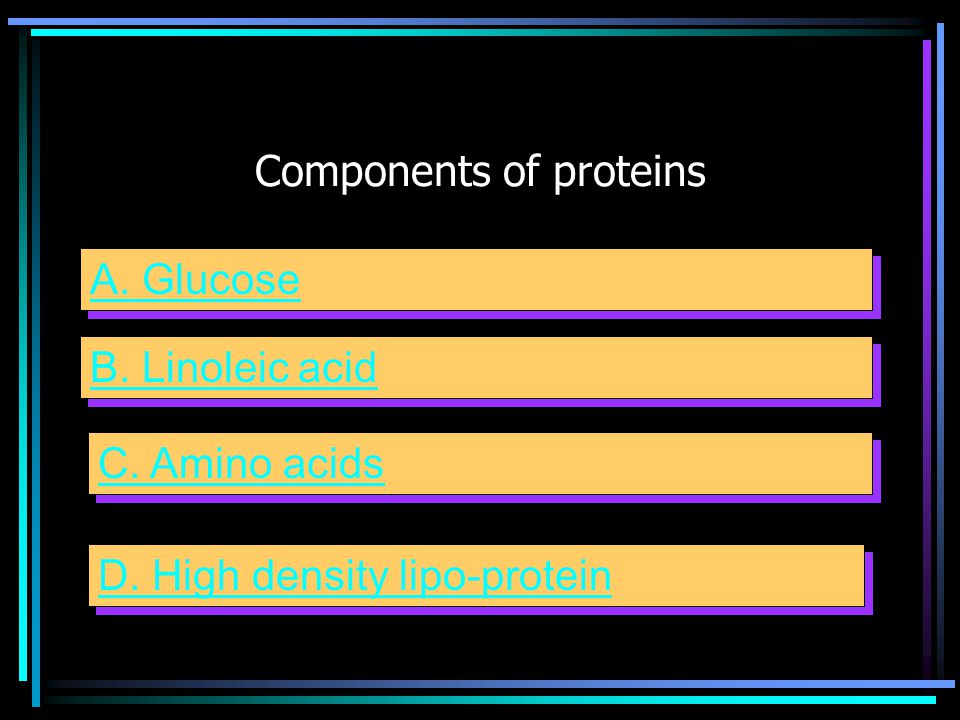 Components of proteins

A. Glucose

B. Linoleic acid

C. Amino acids

D. High density lipo-protein